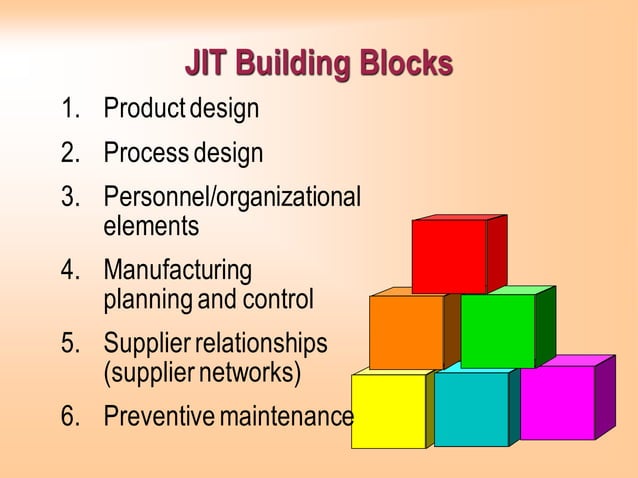 JIT Building Blocks

1. Product design
2. Process design
3. Personnel/organizational elements
4. Manufacturing planning and control
5. Supplier relationships (supplier networks)
6. Preventive maintenance